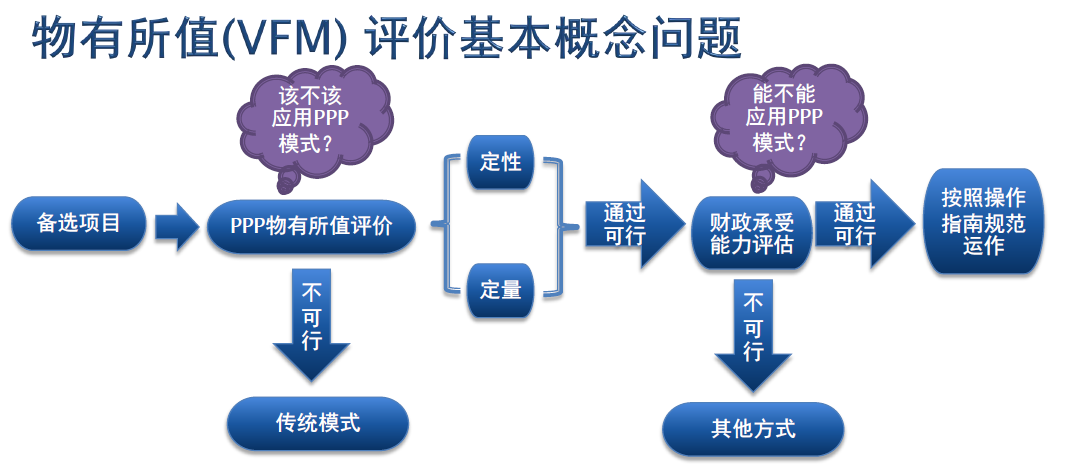 物有所值(VFM) 评价基本概念问题

该不该应用PPP模式？

能不能应用PPP模式？

备选项目

PPP物有所值评价

定性

定量

通过可行

财政承受能力评估

通过可行

按照操作指南规范运作

不可行

传统模式

不可行

其他方式